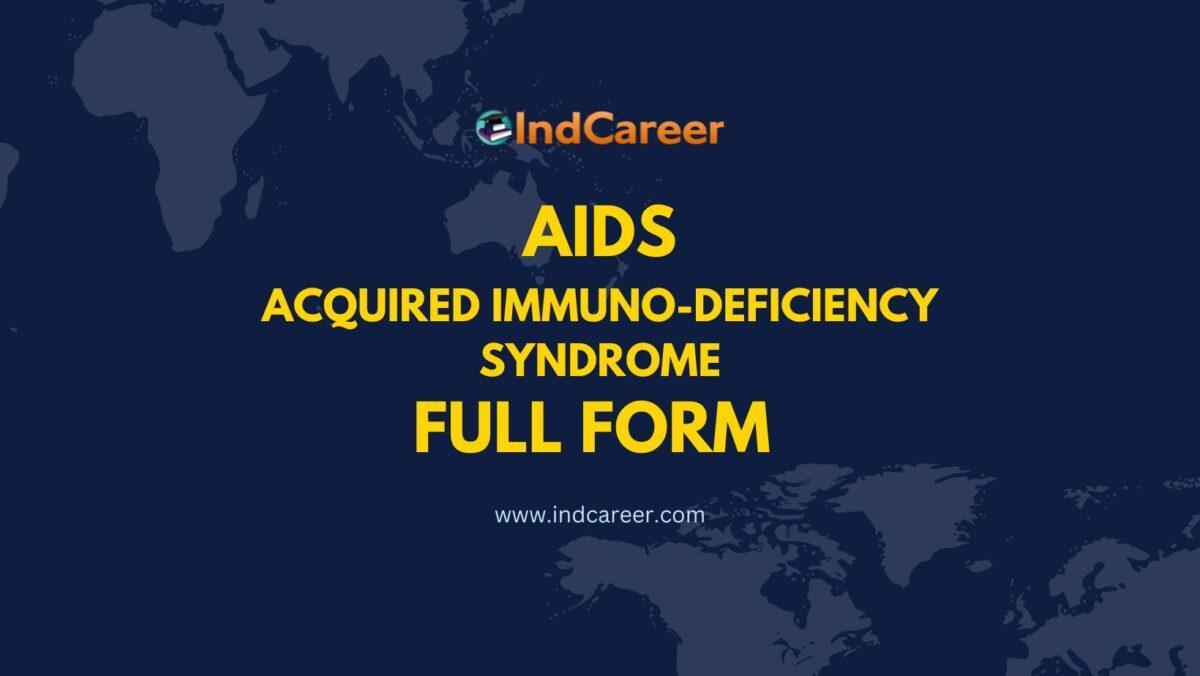 IndCareer

AIDS

ACQUIRED IMMUNO-DEFICIENCY SYNDROME

FULL FORM

www.indcareer.com